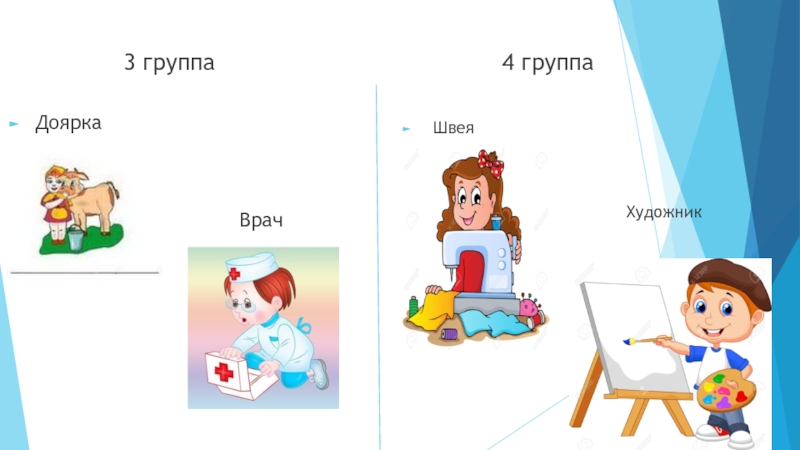 3 группа

Доярка

Врач

4 группа

Швея

Художник